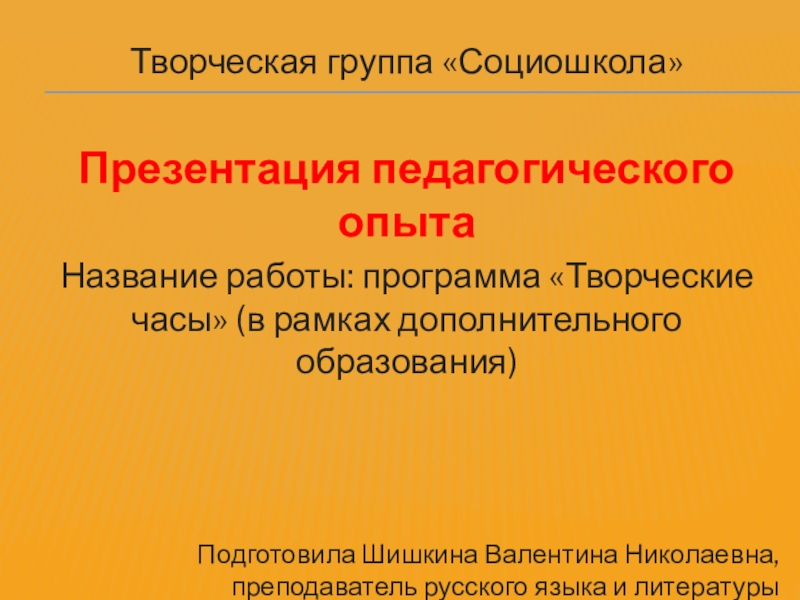 Творческая группа «Социошкола»

Презентация педагогического опыта

Название работы: программа «Творческие часы» (в рамках дополнительного образования)

Подготовила Шишкина Валентина Николаевна, преподаватель русского языка и литературы